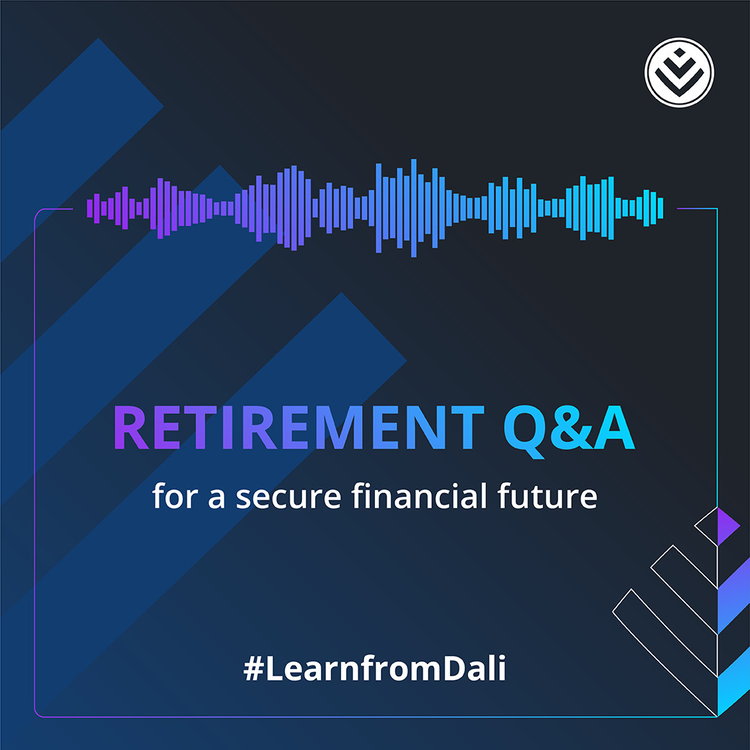 RETIREMENT Q&A

for a secure financial future

#LearnfromDali